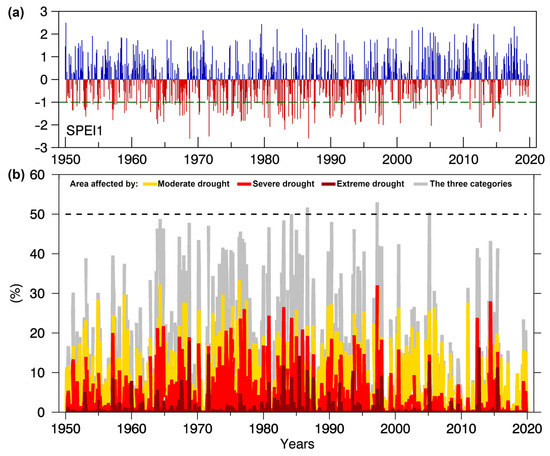 (a)

3
2
1
0
-1
-2
-3

SPEI1

1950 1960 1970 1980 1990 2000 2010 2020

(b)

Area affected by: Moderate drought Severe drought Extreme drought The three categories

60
50
40
30
20
10
0

(%)

1950 1960 1970 1980 1990 2000 2010 2020

Years